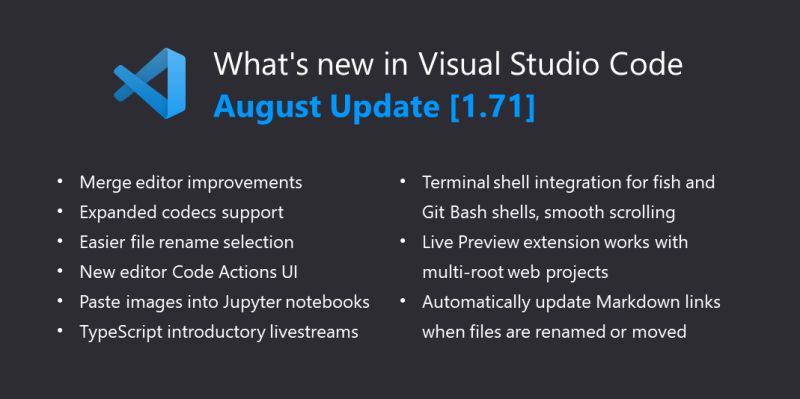 What's new in Visual Studio Code
August Update [1.71]

• Merge editor improvements
• Expanded codecs support
• Easier file rename selection
• New editor Code Actions UI
• Paste images into Jupyter notebooks
• TypeScript introductory livestreams

• Terminal shell integration for fish and Git Bash shells, smooth scrolling
• Live Preview extension works with multi-root web projects
• Automatically update Markdown links when files are renamed or moved